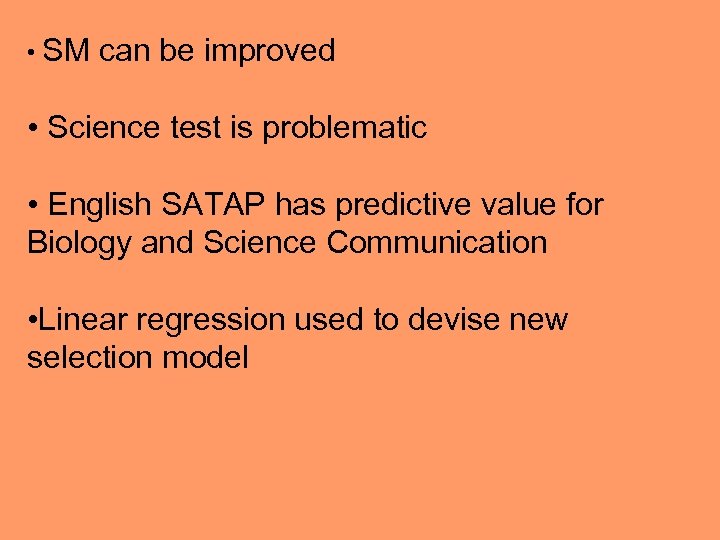 • SM can be improved

• Science test is problematic

• English SATAP has predictive value for Biology and Science Communication

•Linear regression used to devise new selection model